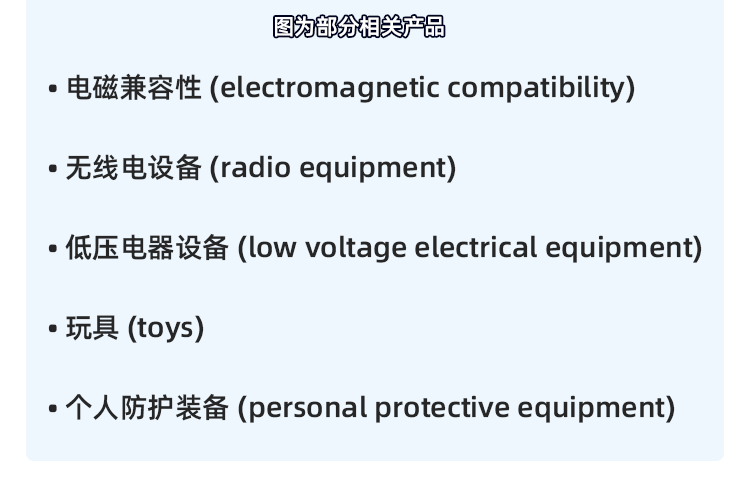 图为部分相关产品

• 电磁兼容性 (electromagnetic compatibility)

• 无线电设备 (radio equipment)

• 低压电器设备 (low voltage electrical equipment)

• 玩具 (toys)

• 个人防护装备 (personal protective equipment)